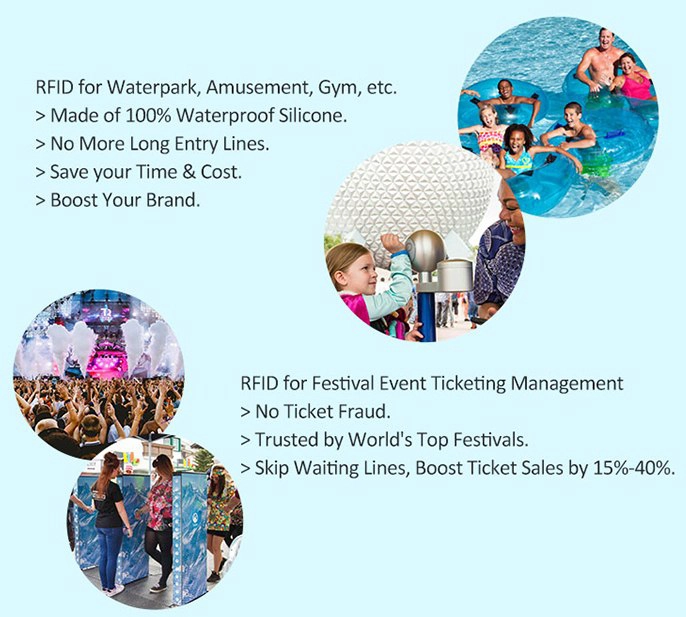 RFID for Waterpark, Amusement, Gym, etc.
> Made of 100% Waterproof Silicone.
> No More Long Entry Lines.
> Save your Time & Cost.
> Boost Your Brand.

RFID for Festival Event Ticketing Management
> No Ticket Fraud.
> Trusted by World's Top Festivals.
> Skip Waiting Lines, Boost Ticket Sales by 15%-40%.